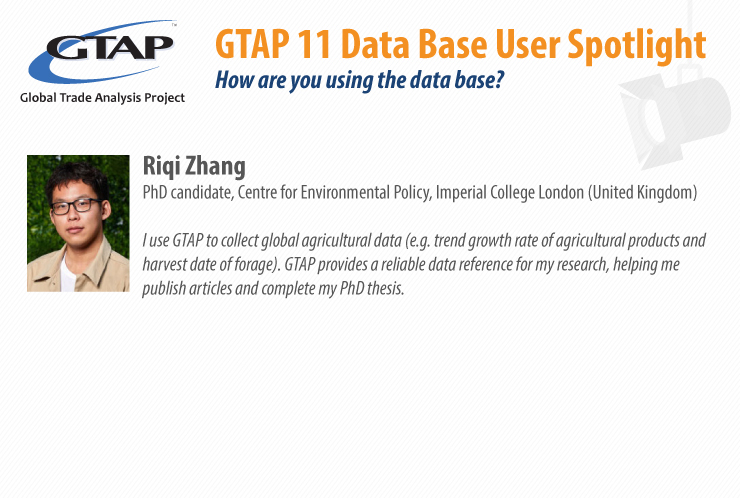 GTAP™
Global Trade Analysis Project

GTAP 11 Data Base User Spotlight
How are you using the data base?

Riqi Zhang
PhD candidate, Centre for Environmental Policy, Imperial College London (United Kingdom)

I use GTAP to collect global agricultural data (e.g. trend growth rate of agricultural products and harvest date of forage). GTAP provides a reliable data reference for my research, helping me publish articles and complete my PhD thesis.